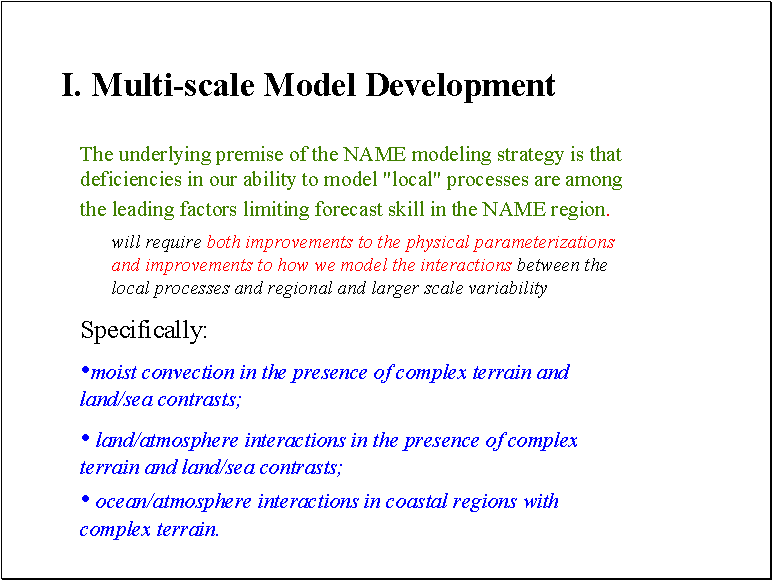 I. Multi-scale Model Development

The underlying premise of the NAME modeling strategy is that deficiencies in our ability to model "local" processes are among the leading factors limiting forecast skill in the NAME region.

will require both improvements to the physical parameterizations and improvements to how we model the interactions between the local processes and regional and larger scale variability

Specifically:

•moist convection in the presence of complex terrain and land/sea contrasts;

• land/atmosphere interactions in the presence of complex terrain and land/sea contrasts;

• ocean/atmosphere interactions in coastal regions with complex terrain.